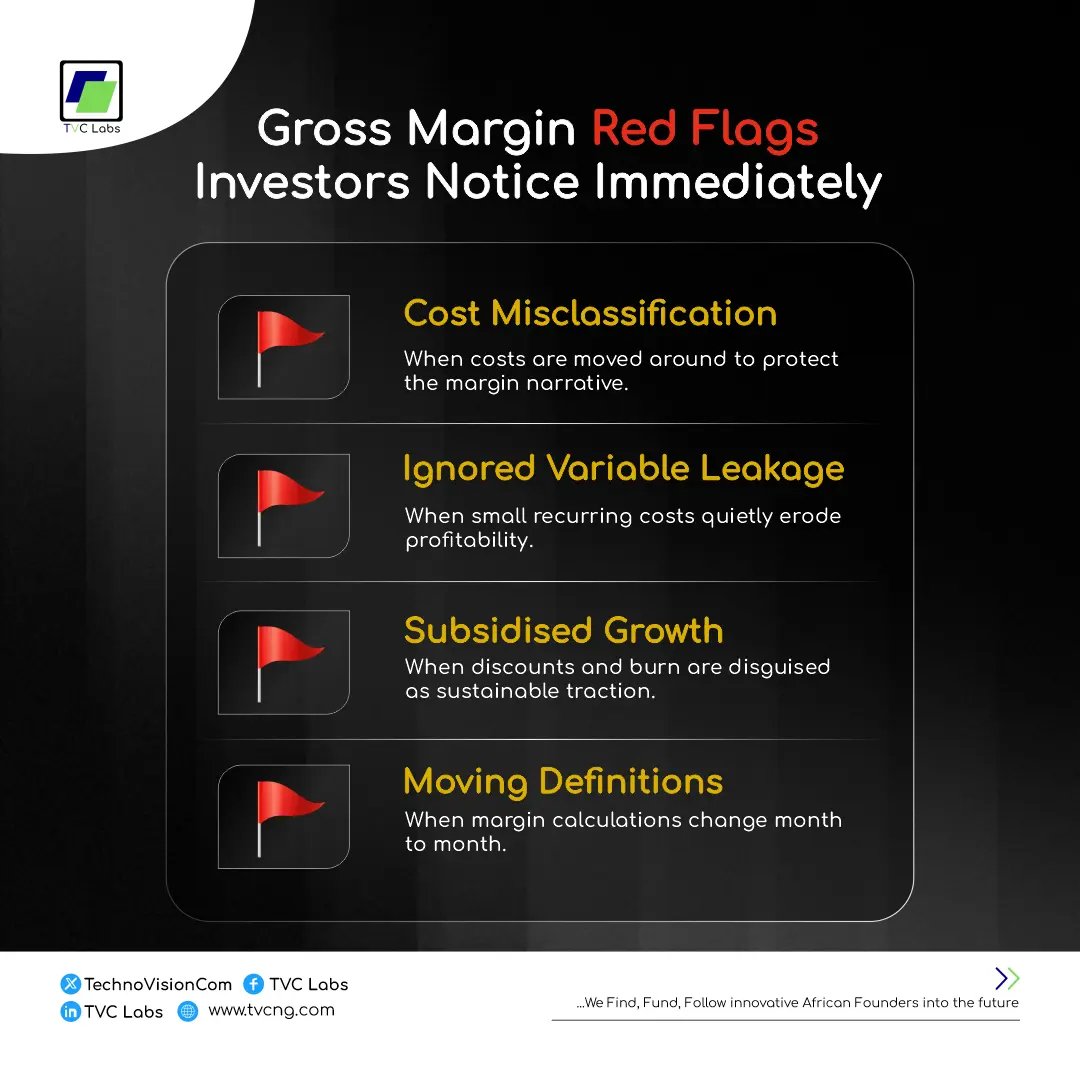 TVC Labs

Gross Margin Red Flags Investors Notice Immediately

Cost Misclassification
When costs are moved around to protect the margin narrative.

Ignored Variable Leakage
When small recurring costs quietly erode profitability.

Subsidised Growth
When discounts and burn are disguised as sustainable traction.

Moving Definitions
When margin calculations change month to month.

TechnoVisionCom TVC Labs
TVC Labs www.tvcng.com

...We Find, Fund, Follow innovative African Founders into the future